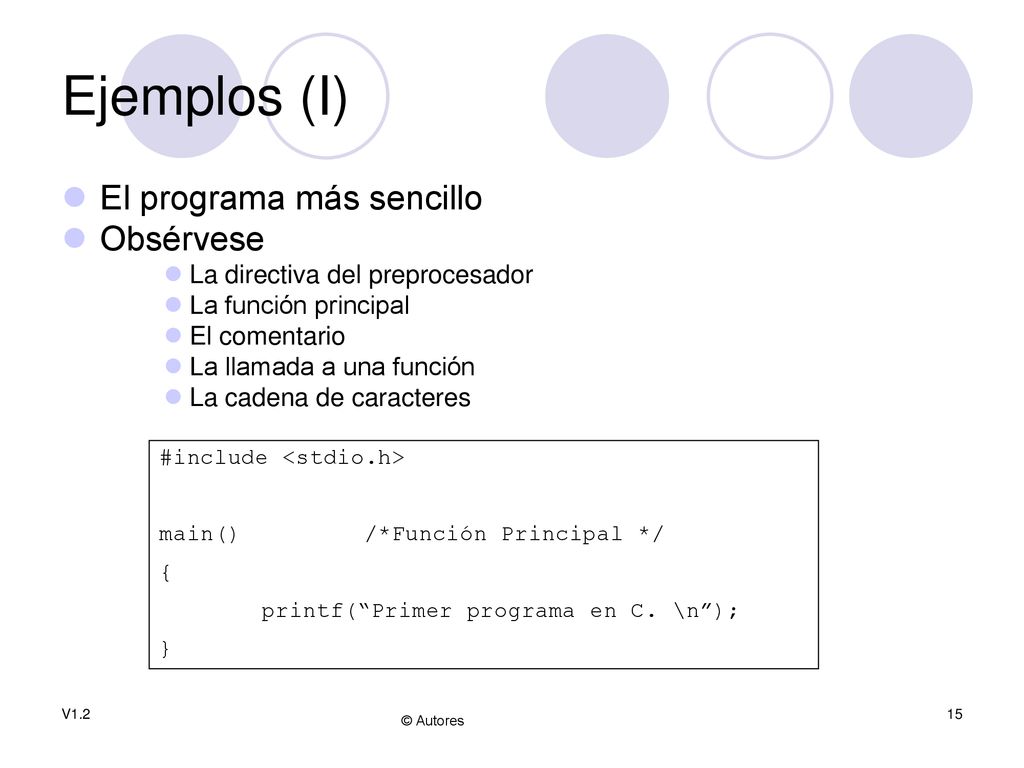 Ejemplos (I)

El programa más sencillo
Obsérvese
La directiva del preprocesador
La función principal
El comentario
La llamada a una función
La cadena de caracteres

#include <stdio.h>

main()          /*Función Principal */
{
        printf(“Primer programa en C. \n”);
}

V1.2
© Autores
15